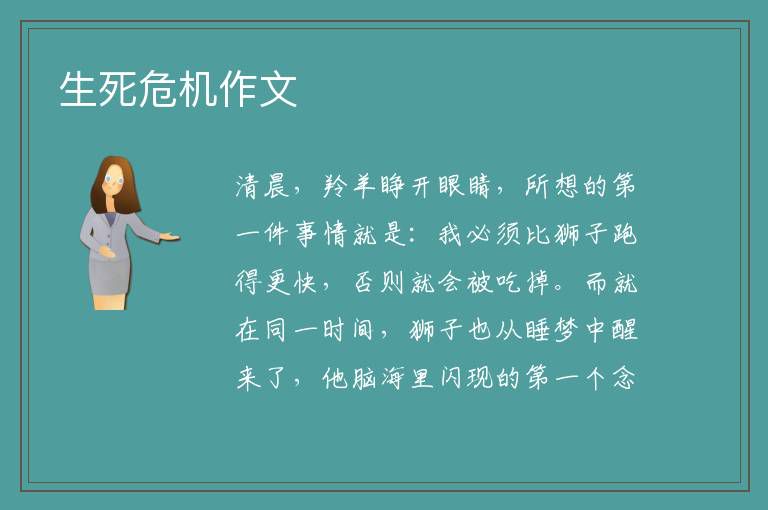 生死危机作文

清晨，羚羊睁开眼睛，所想的第一件事情就是：我必须比狮子跑得更快，否则就会被吃掉。而就在同一时间，狮子也从睡梦中醒来了，他脑海里闪现的第一个念